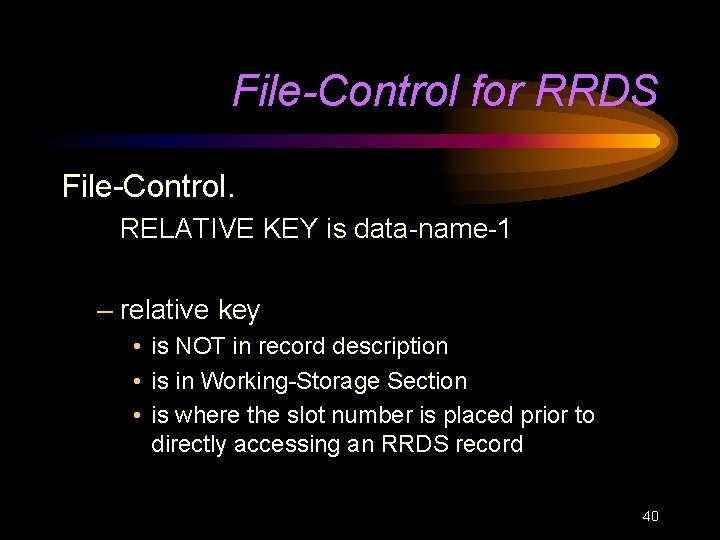 File-Control for RRDS

File-Control.
RELATIVE KEY is data-name-1

– relative key
• is NOT in record description
• is in Working-Storage Section
• is where the slot number is placed prior to directly accessing an RRDS record

40